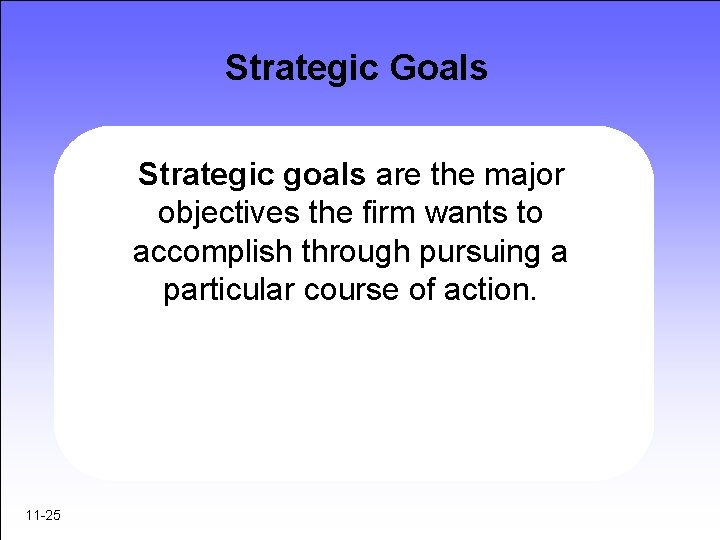 Strategic Goals

Strategic goals are the major objectives the firm wants to accomplish through pursuing a particular course of action.

11-25